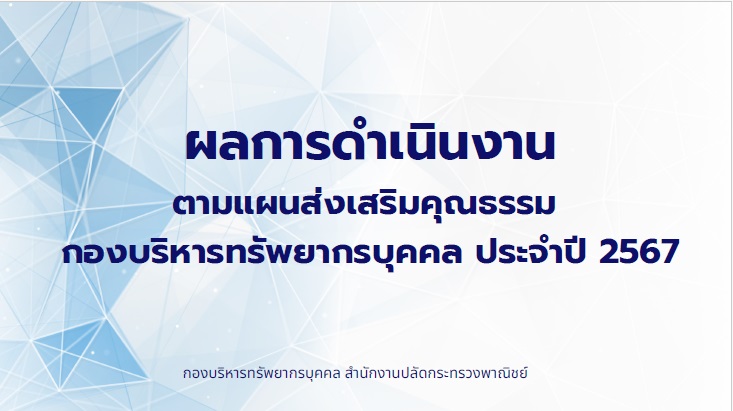 ผลการดำเนินงาน

ตามแผนส่งเสริมคุณธรรม

กองบริหารทรัพยากรบุคคล ประจำปี 2567

กองบริหารทรัพยากรบุคคล สำนักงานปลัดกระทรวงพาณิชย์